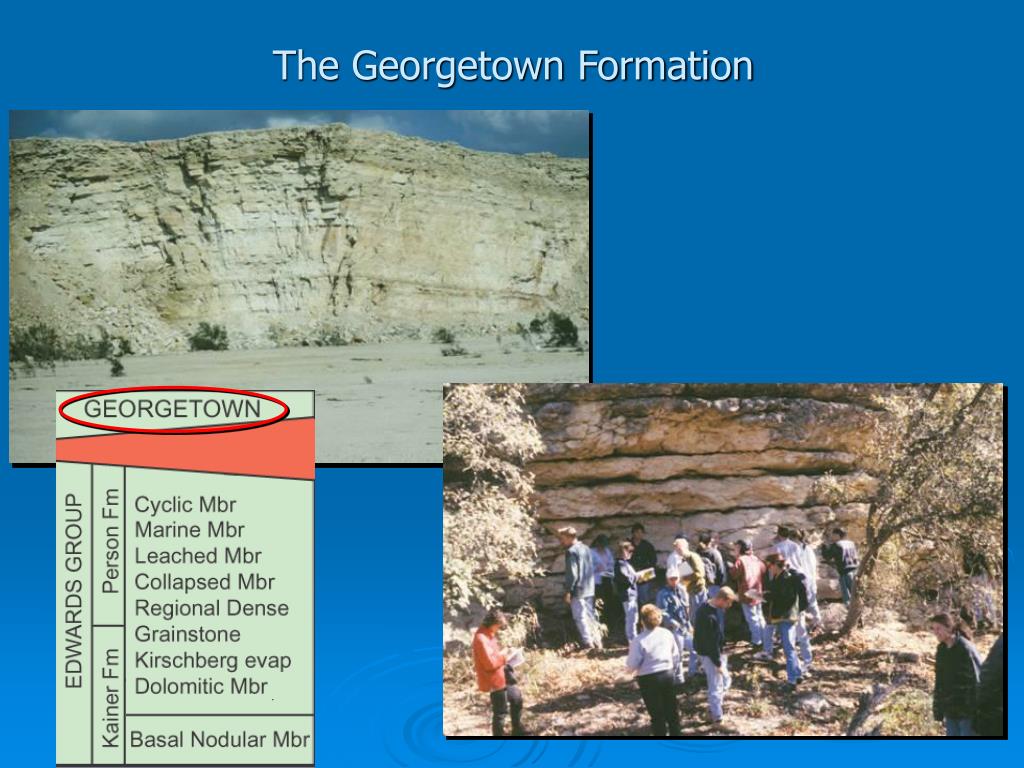 The Georgetown Formation

GEORGETOWN

EDWARDS GROUP

Person Fm

Kainer Fm

Cyclic Mbr
Marine Mbr
Leached Mbr
Collapsed Mbr
Regional Dense
Grainstone
Kirschberg evap
Dolomitic Mbr
Basal Nodular Mbr